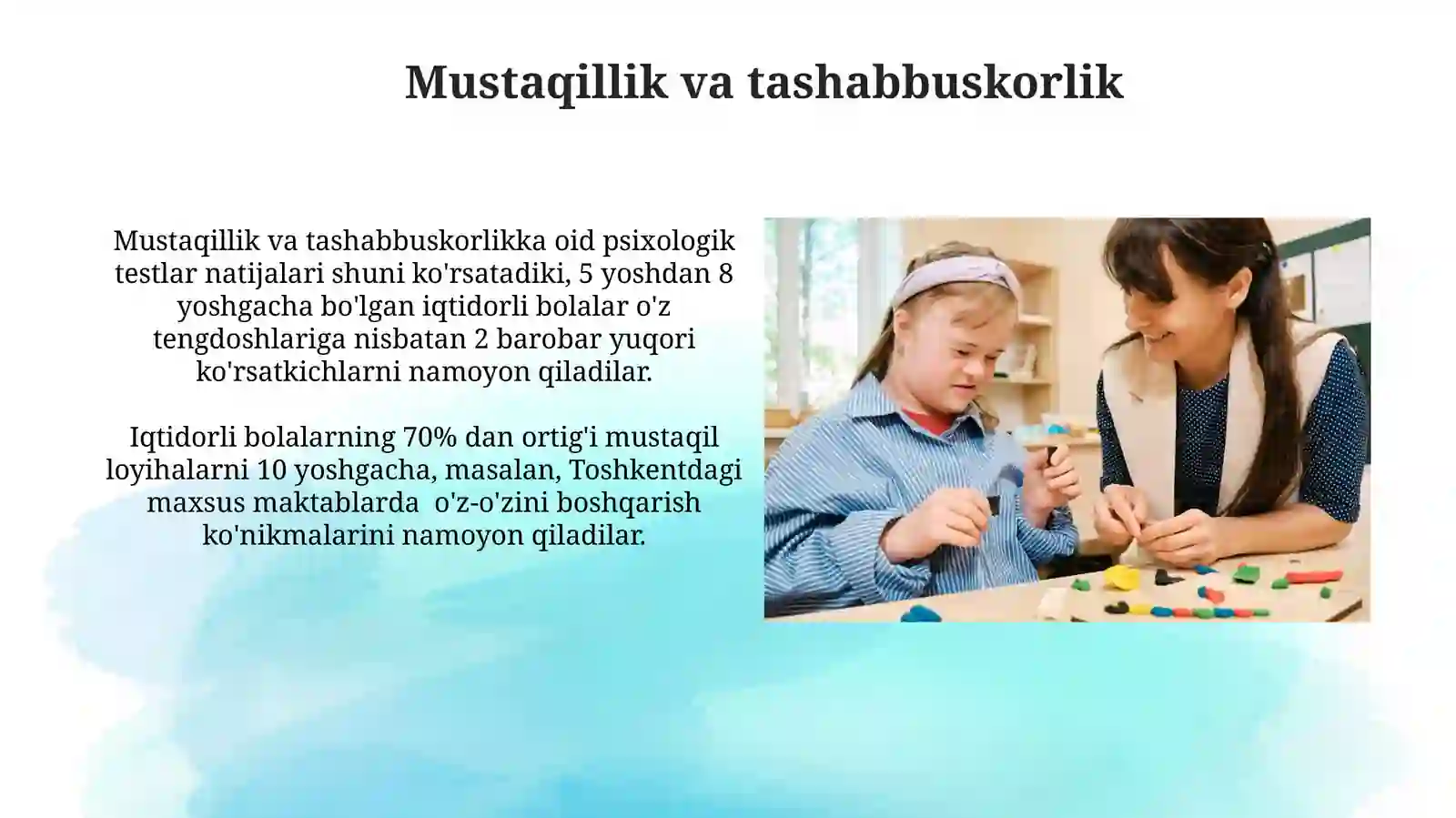 Mustaqillik va tashabbuskorlik

Mustaqillik va tashabbuskorlikka oid psixologik testlar natijalari shuni ko'rsatadiki, 5 yoshdan 8 yoshgacha bo'lgan iqtidorli bolalar o'z tengdoshlariga nisbatan 2 barobar yuqori ko'rsatkichlarni namoyon qiladilar.

Iqtidorli bolalarning 70% dan ortig'i mustaqil loyihalarni 10 yoshgacha, masalan, Toshkentdagi maxsus maktablarda o'z-o'zini boshqarish ko'nikmalarini namoyon qiladilar.